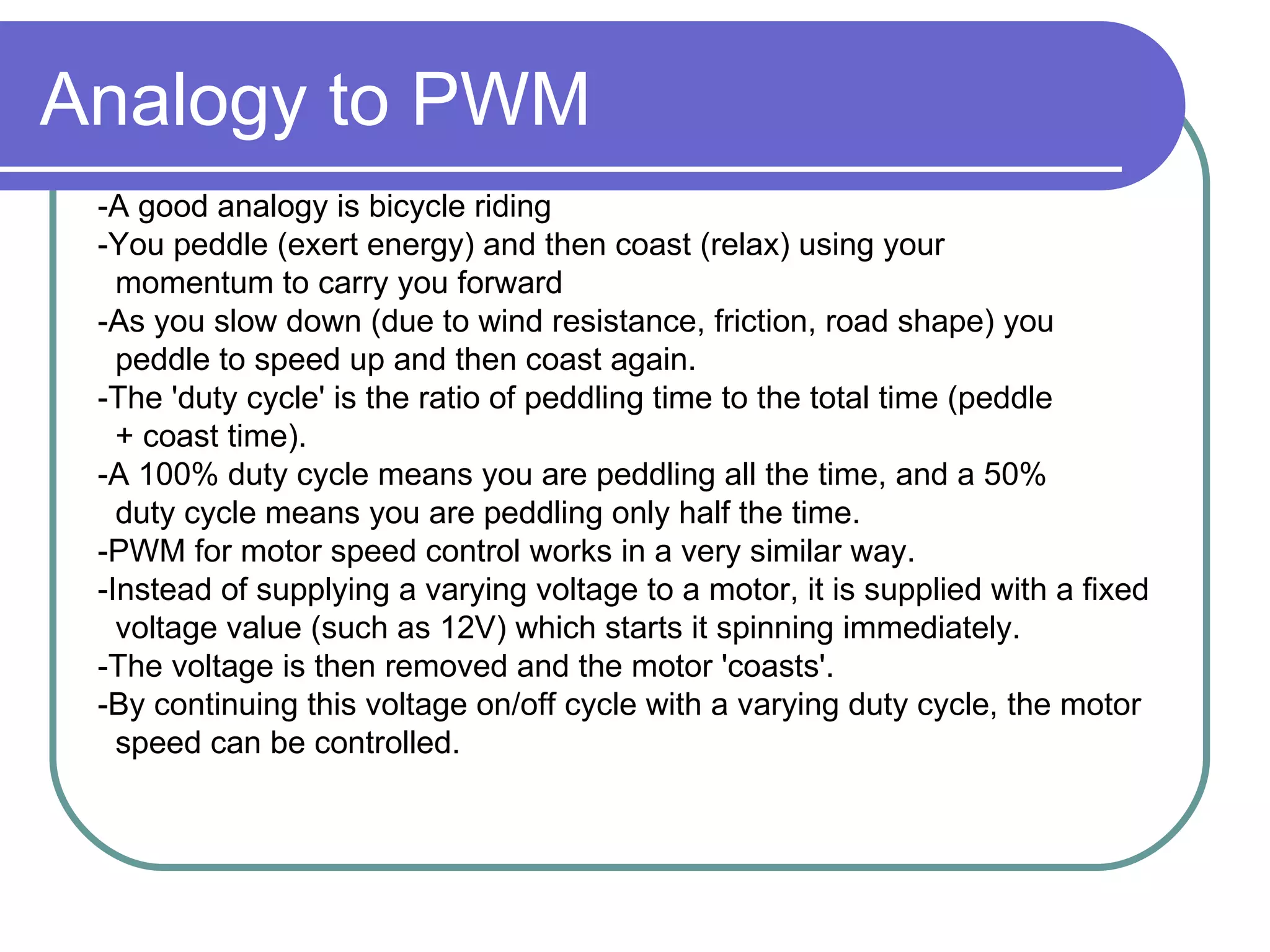 Analogy to PWM

-A good analogy is bicycle riding
-You peddle (exert energy) and then coast (relax) using your momentum to carry you forward
-As you slow down (due to wind resistance, friction, road shape) you peddle to speed up and then coast again.
-The 'duty cycle' is the ratio of peddling time to the total time (peddle + coast time).
-A 100% duty cycle means you are peddling all the time, and a 50% duty cycle means you are peddling only half the time.
-PWM for motor speed control works in a very similar way.
-Instead of supplying a varying voltage to a motor, it is supplied with a fixed voltage value (such as 12V) which starts it spinning immediately.
-The voltage is then removed and the motor 'coasts'.
-By continuing this voltage on/off cycle with a varying duty cycle, the motor speed can be controlled.